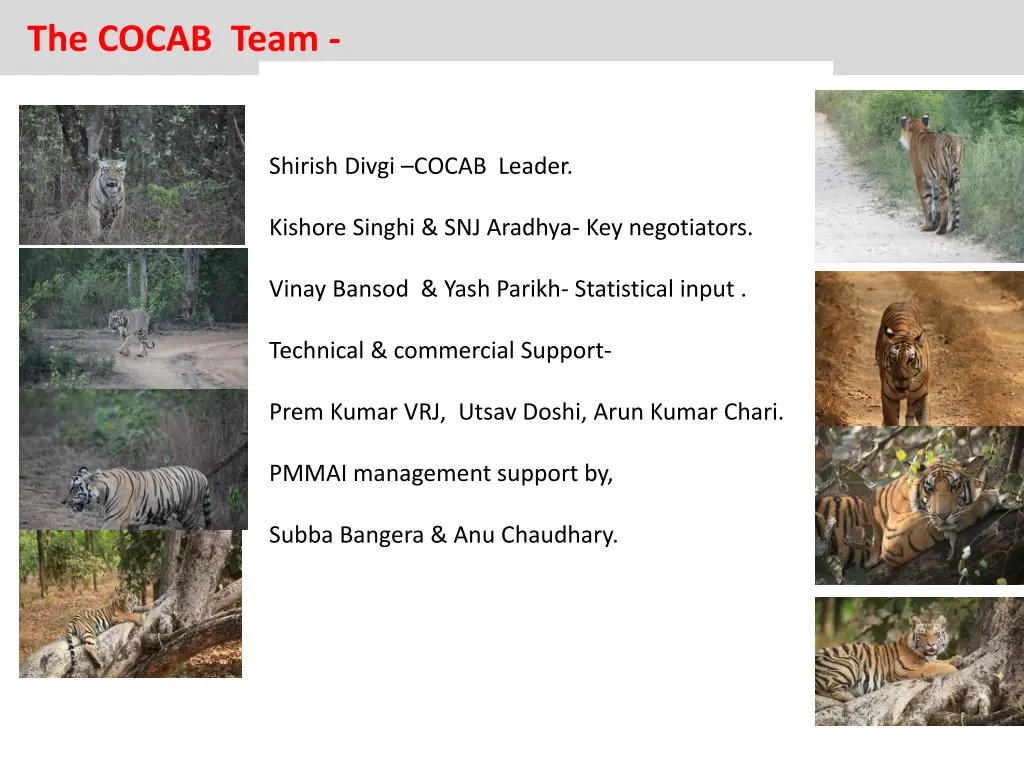 The COCAB Team -

Shirish Divgi –COCAB Leader.

Kishore Singhi & SNJ Aradhya- Key negotiators.

Vinay Bansod & Yash Parikh- Statistical input .

Technical & commercial Support-

Prem Kumar VRJ, Utsav Doshi, Arun Kumar Chari.

PMMAI management support by,

Subba Bangera & Anu Chaudhary.